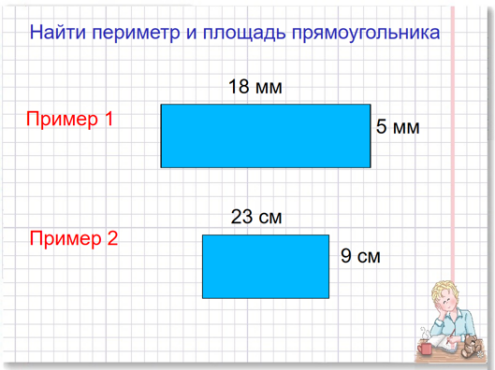 Найти периметр и площадь прямоугольника

Пример 1

18 мм

5 мм

Пример 2

23 см

9 см